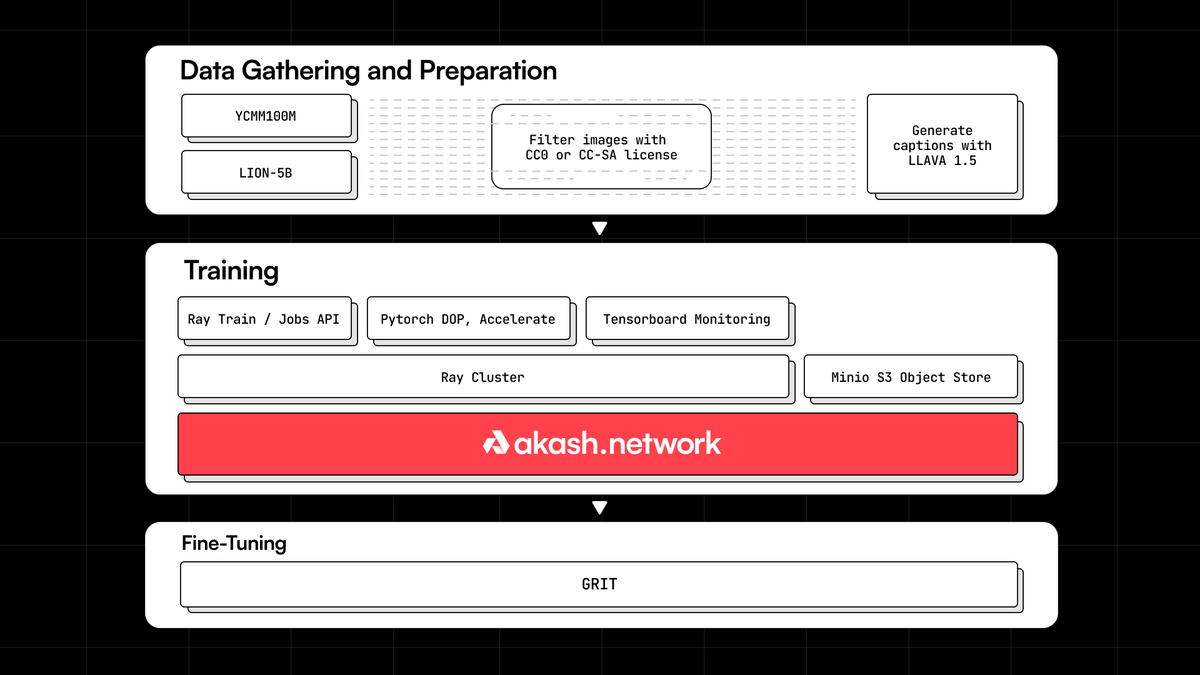 Data Gathering and Preparation

YCMM100M

LION-5B

Filter images with CC0 or CC-SA license

Generate captions with LLAVA 1.5

Training

Ray Train / Jobs API

Pytorch DOP, Accelerate

Tensorboard Monitoring

Ray Cluster

Minio S3 Object Store

akash.network

Fine-Tuning

GRIT